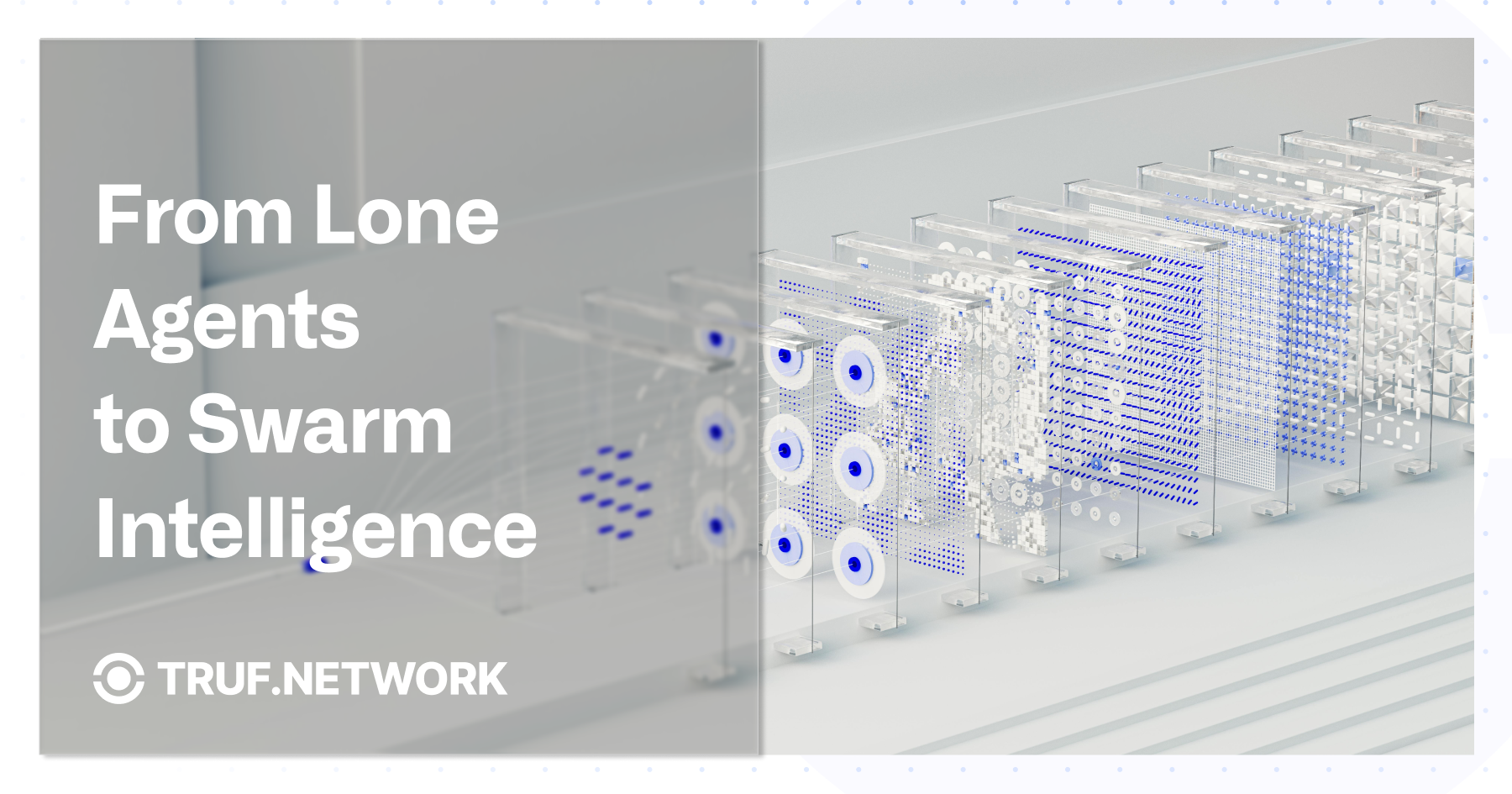 From Lone Agents to Swarm Intelligence

TRUF.NETWORK